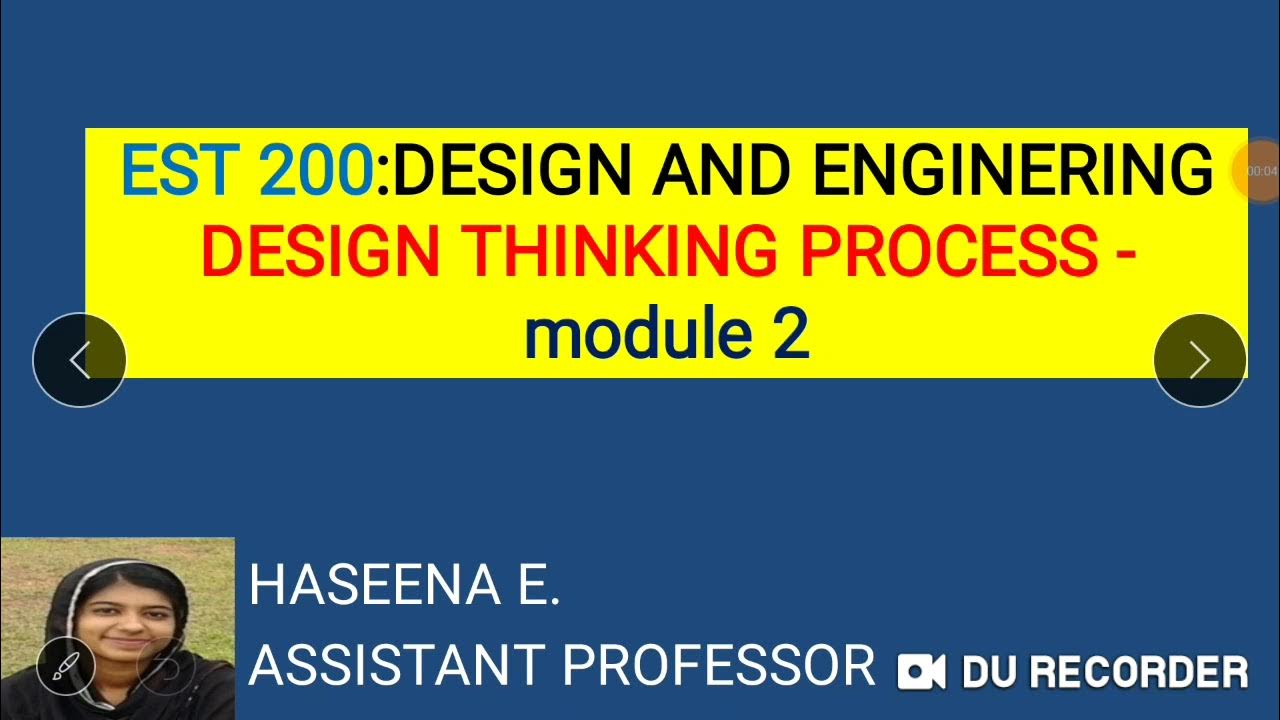 EST 200:DESIGN AND ENGINERING
DESIGN THINKING PROCESS - module 2

00:04

HASEENA E.
ASSISTANT PROFESSOR

DU RECORDER